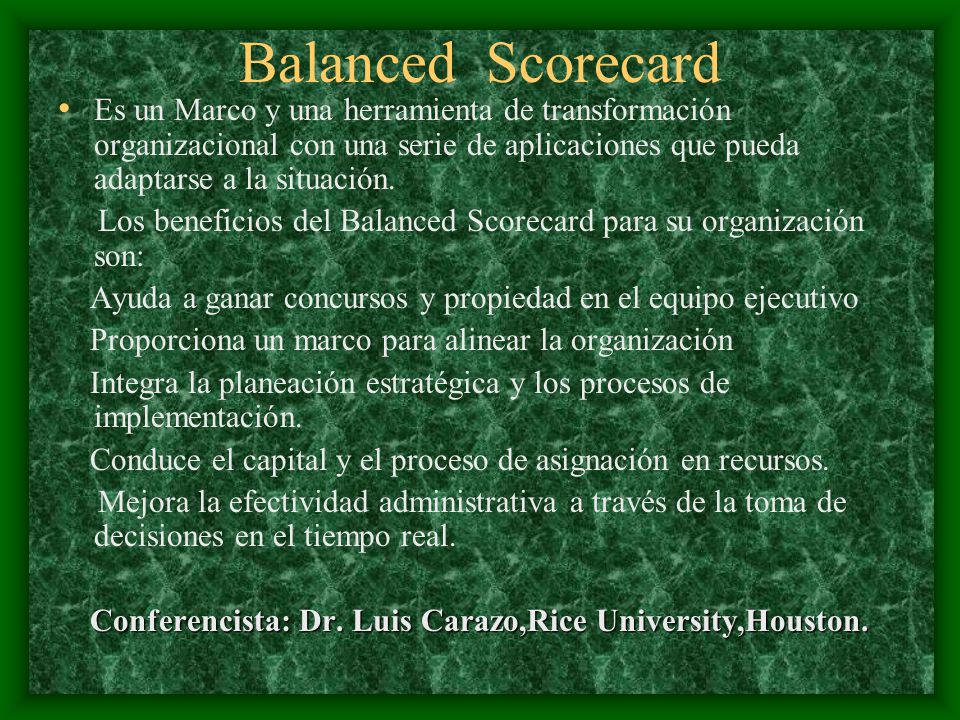 Balanced Scorecard

• Es un Marco y una herramienta de transformación organizacional con una serie de aplicaciones que pueda adaptarse a la situación.

Los beneficios del Balanced Scorecard para su organización son:

Ayuda a ganar concursos y propiedad en el equipo ejecutivo

Proporciona un marco para alinear la organización

Integra la planeación estratégica y los procesos de implementación.

Conduce el capital y el proceso de asignación en recursos.

Mejora la efectividad administrativa a través de la toma de decisiones en el tiempo real.

Conferencista: Dr. Luis Carazo,Rice University,Houston.